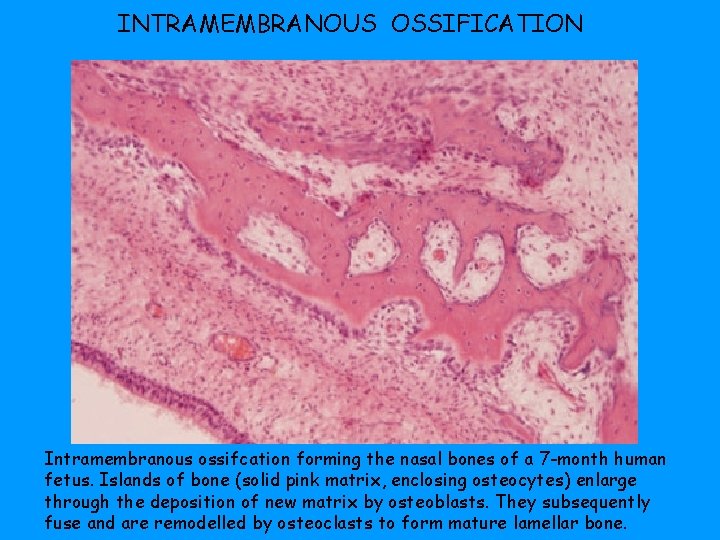 INTRAMEMBRANOUS OSSIFICATION

Intramembranous ossifcation forming the nasal bones of a 7-month human fetus. Islands of bone (solid pink matrix, enclosing osteocytes) enlarge through the deposition of new matrix by osteoblasts. They subsequently fuse and are remodelled by osteoclasts to form mature lamellar bone.